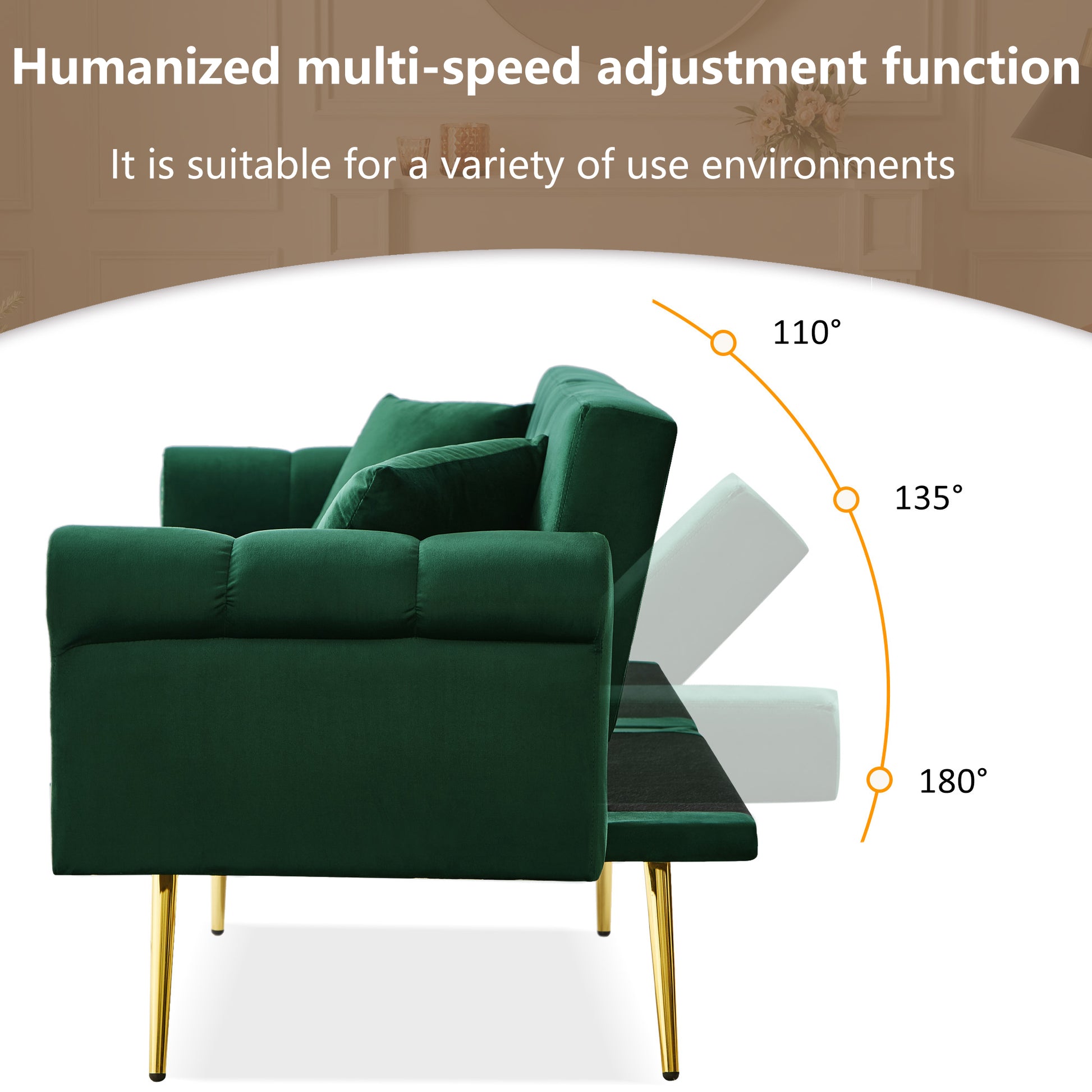 Humanized multi-speed adjustment function

It is suitable for a variety of use environments

110°

135°

180°